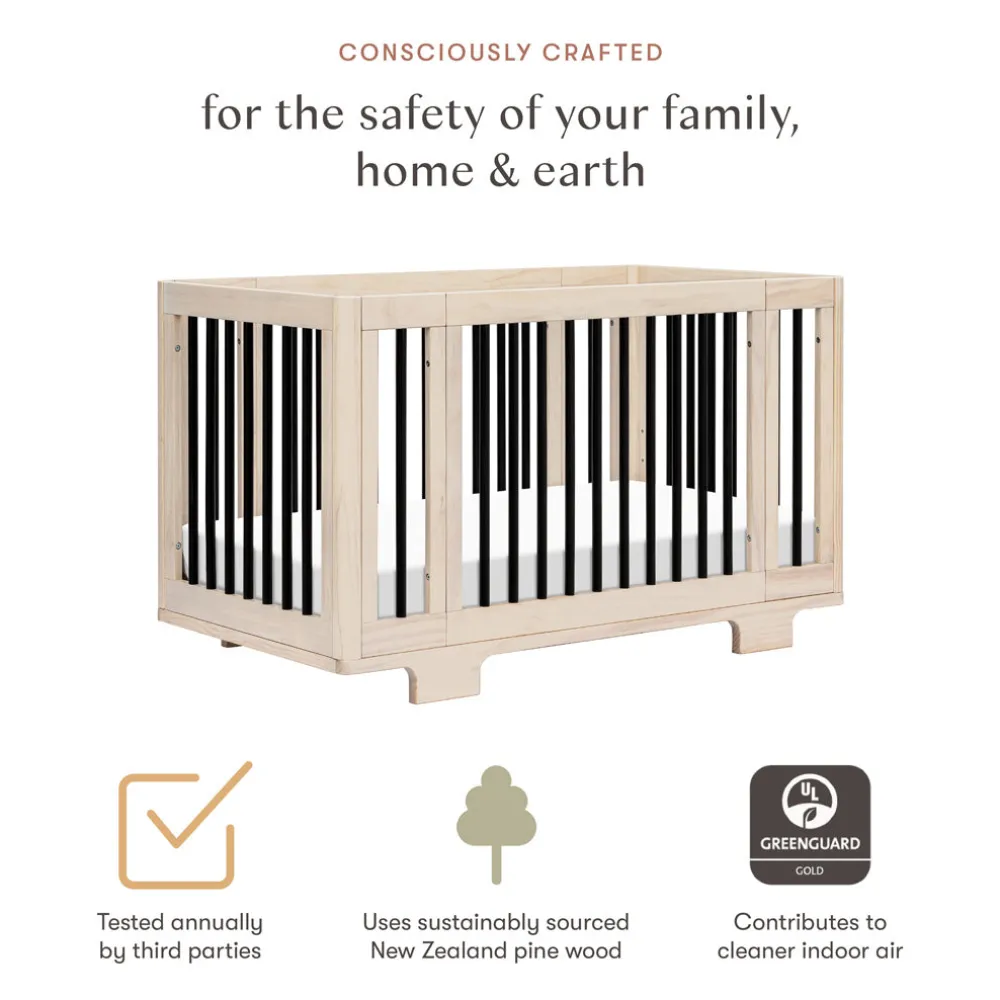 CONSCIOUSLY CRAFTED

for the safety of your family, home & earth

UL
GREENGUARD
GOLD

Tested annually by third parties

Uses sustainably sourced New Zealand pine wood

Contributes to cleaner indoor air